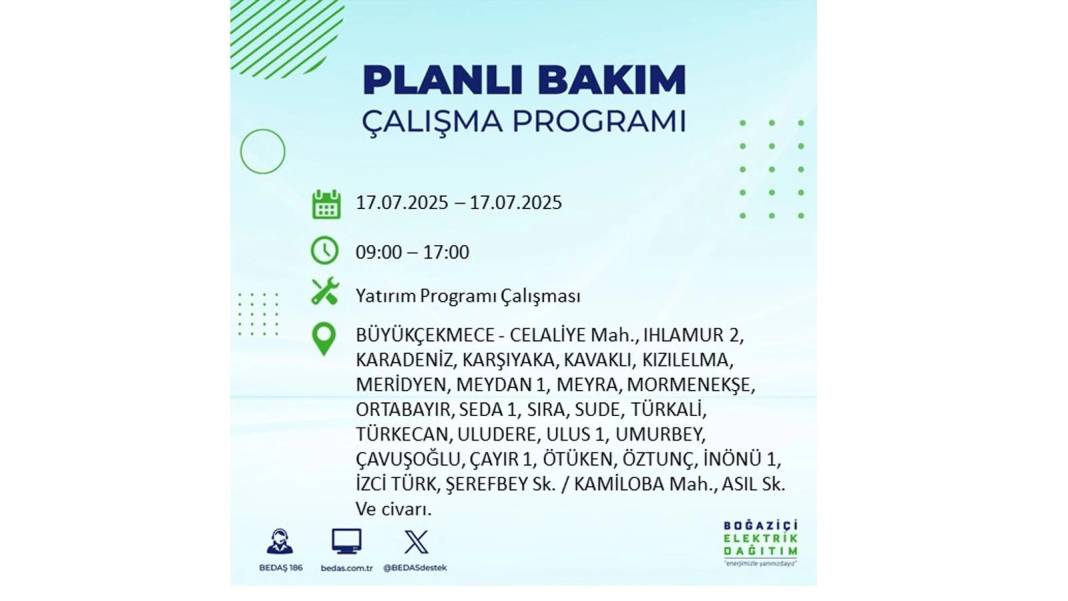 PLANLI BAKIM
ÇALIŞMA PROGRAMI

17.07.2025 – 17.07.2025

09:00 – 17:00

Yatırım Programı Çalışması

BÜYÜKÇEKMECE - CELALİYE Mah., IHLAMUR 2, KARADENİZ, KARŞIYAKA, KAVAKLI, KIZILELMA, MERİDYEN, MEYDAN 1, MEYRA, MORMENEKŞE, ORTABAYIR, SEDA 1, SIRA, SUDE, TÜRKALİ, TÜRKECAN, ULUDERE, ULUS 1, UMURBEY, ÇAVUŞOĞLU, ÇAYIR 1, ÖTÜKEN, ÖZTUNÇ, İNÖNÜ 1, İZCİ TÜRK, ŞEREFBEY Sk. / KAMİLOBA Mah., ASIL Sk. Ve civarı.

BEDAŞ 186
bedas.com.tr
@BEDASdestek

BOĞAZİÇİ ELEKTRİK DAĞITIM
"enerjimizle yanınızdayız"